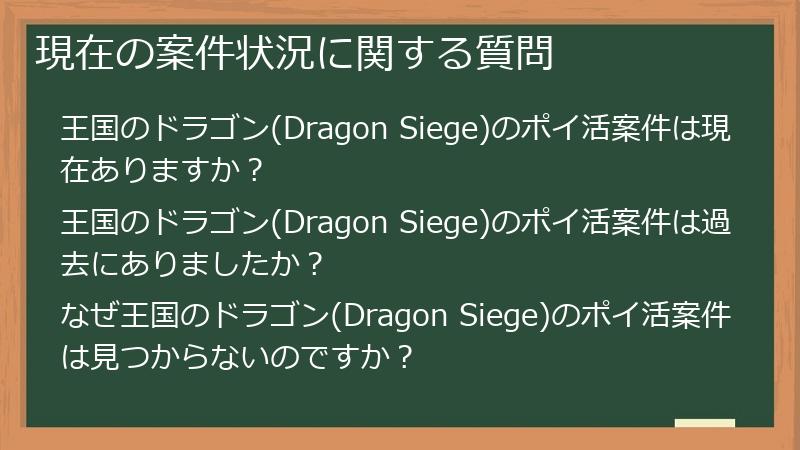 現在の案件状況に関する質問

王国のドラゴン(Dragon Siege)のポイ活案件は現在ありますか？

王国のドラゴン(Dragon Siege)のポイ活案件は過去にありましたか？

なぜ王国のドラゴン(Dragon Siege)のポイ活案件は見つからないのですか？